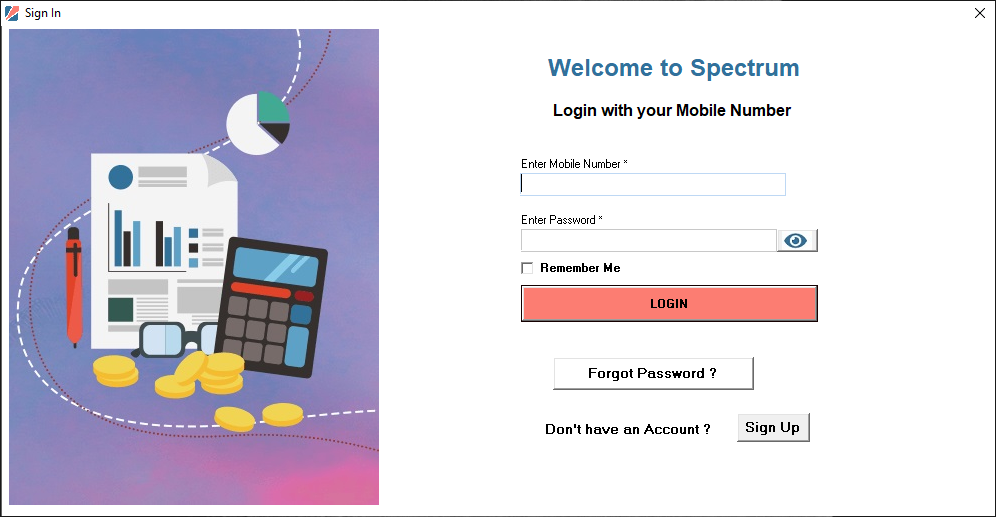 Sign In

Welcome to Spectrum

Login with your Mobile Number

Enter Mobile Number *

Enter Password *

Remember Me

LOGIN

Forgot Password ?

Don't have an Account ?

Sign Up